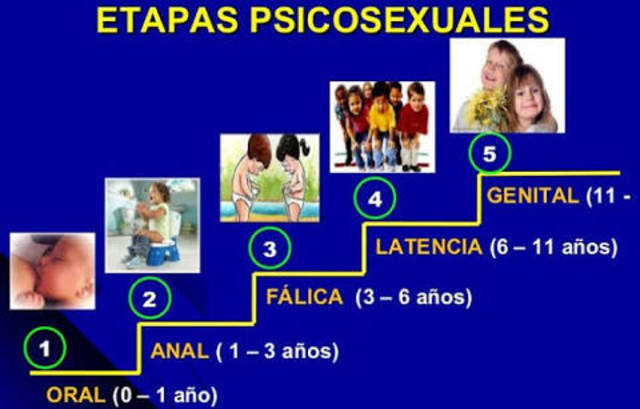 ETAPAS PSICOSEXUALES

1
ORAL (0 – 1 año)

2
ANAL ( 1 – 3 años)

3
FÁLICA (3 – 6 años)

4
LATENCIA (6 – 11 años)

5
GENITAL (11 -